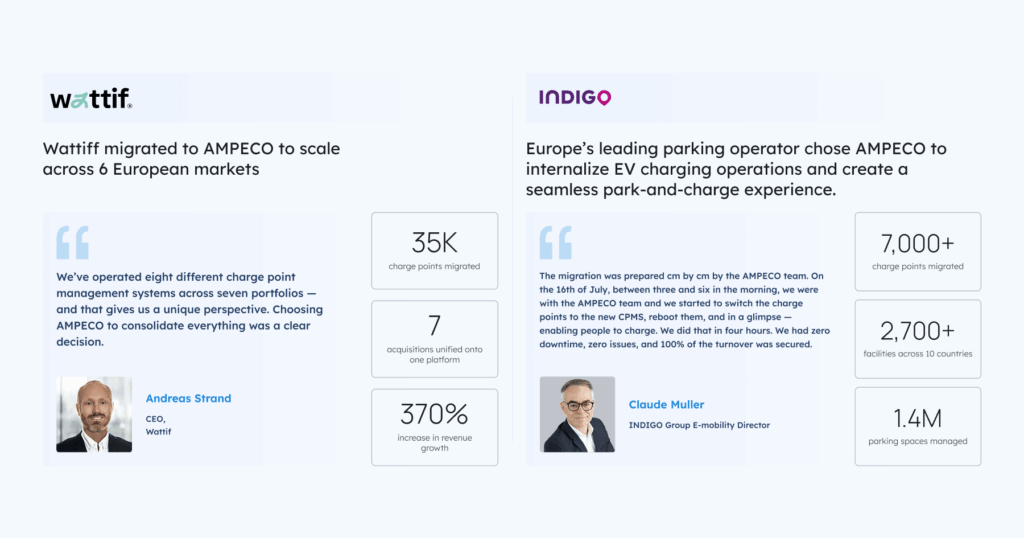 wattif.

Wattiff migrated to AMPECO to scale across 6 European markets

We've operated eight different charge point management systems across seven portfolios — and that gives us a unique perspective. Choosing AMPECO to consolidate everything was a clear decision.

Andreas Strand
CEO,
Wattif

35K
charge points migrated

7
acquisitions unified onto one platform

370%
increase in revenue growth

INDIGO

Europe's leading parking operator chose AMPECO to internalize EV charging operations and create a seamless park-and-charge experience.

The migration was prepared cm by cm by the AMPECO team. On the 16th of July, between three and six in the morning, we were with the AMPECO team and we started to switch the charge points to the new CPMS, reboot them, and in a glimpse — enabling people to charge. We did that in four hours. We had zero downtime, zero issues, and 100% of the turnover was secured.

Claude Muller
INDIGO Group E-mobility Director

7,000+
charge points migrated

2,700+
facilities across 10 countries

1.4M
parking spaces managed